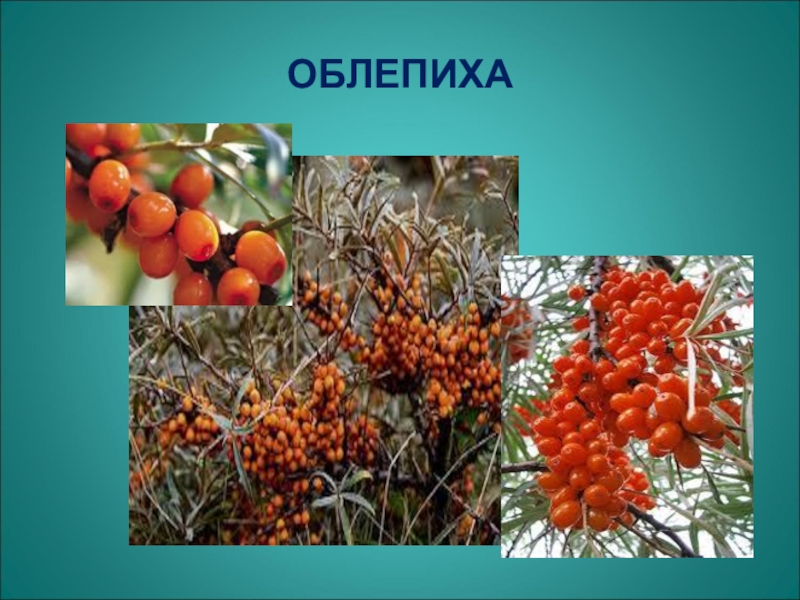 ОБЛЕПИХА